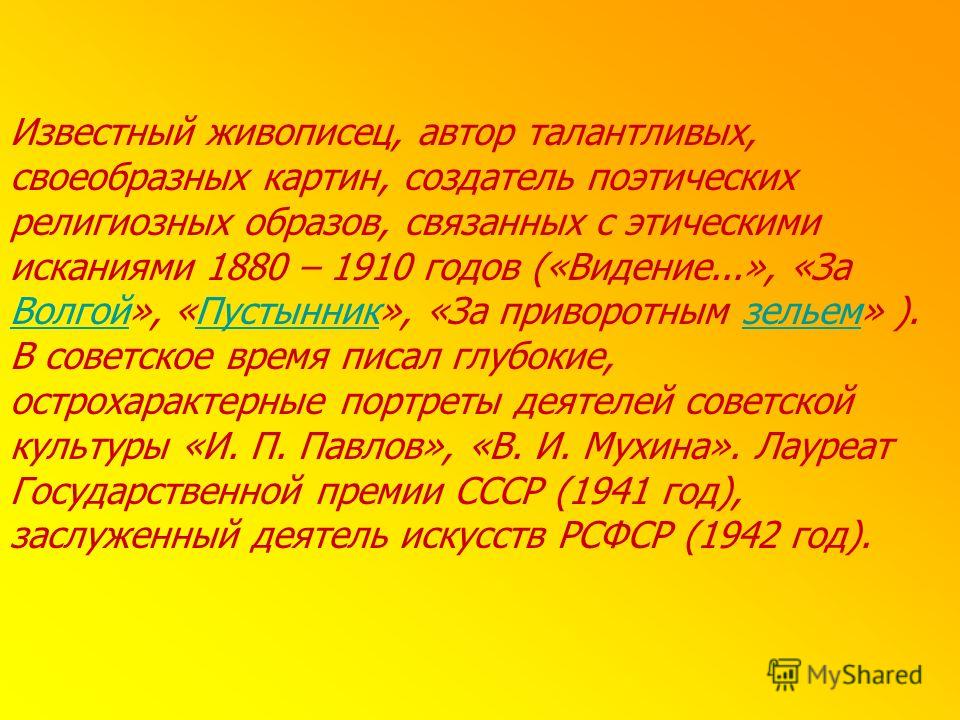 Известный живописец, автор талантливых, своеобразных картин, создатель поэтических религиозных образов, связанных с этическими исканиями 1880 – 1910 годов («Видение...», «За Волгой», «Пустынник», «За приворотным зельем» ). В советское время писал глубокие, острохарактерные портреты деятелей советской культуры «И. П. Павлов», «В. И. Мухина». Лауреат Государственной премии СССР (1941 год), заслуженный деятель искусств РСФСР (1942 год).

MyShared